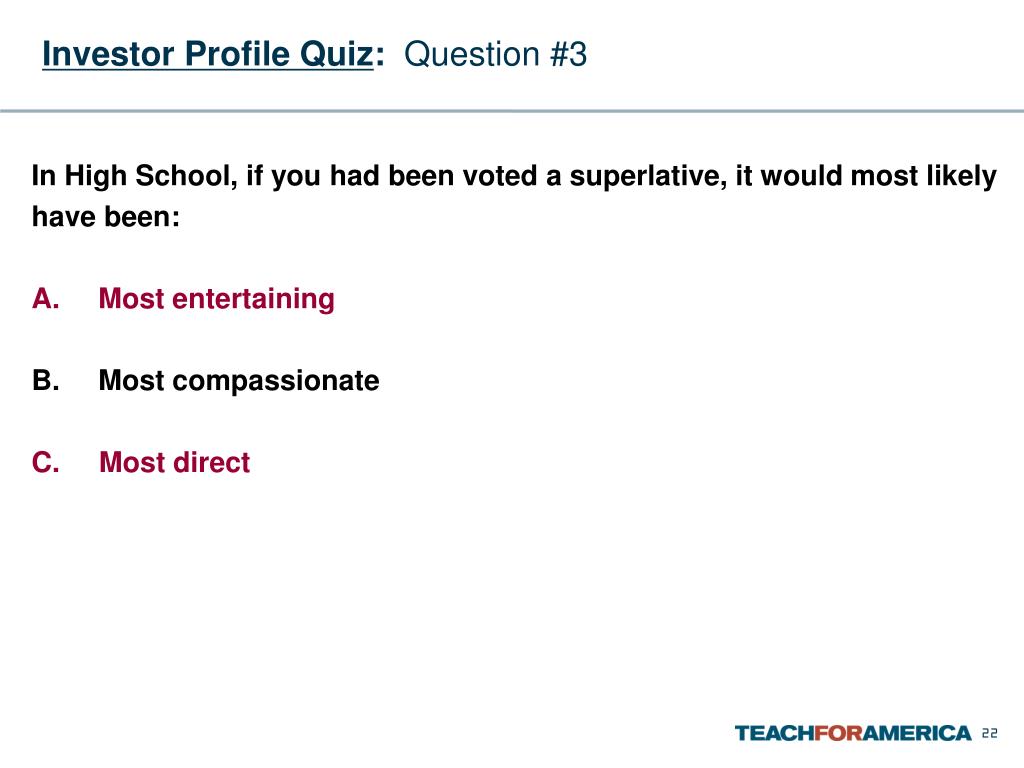 Investor Profile Quiz: Question #3

In High School, if you had been voted a superlative, it would most likely have been:

A. Most entertaining

B. Most compassionate

C. Most direct

TEACHFORAMERICA 22